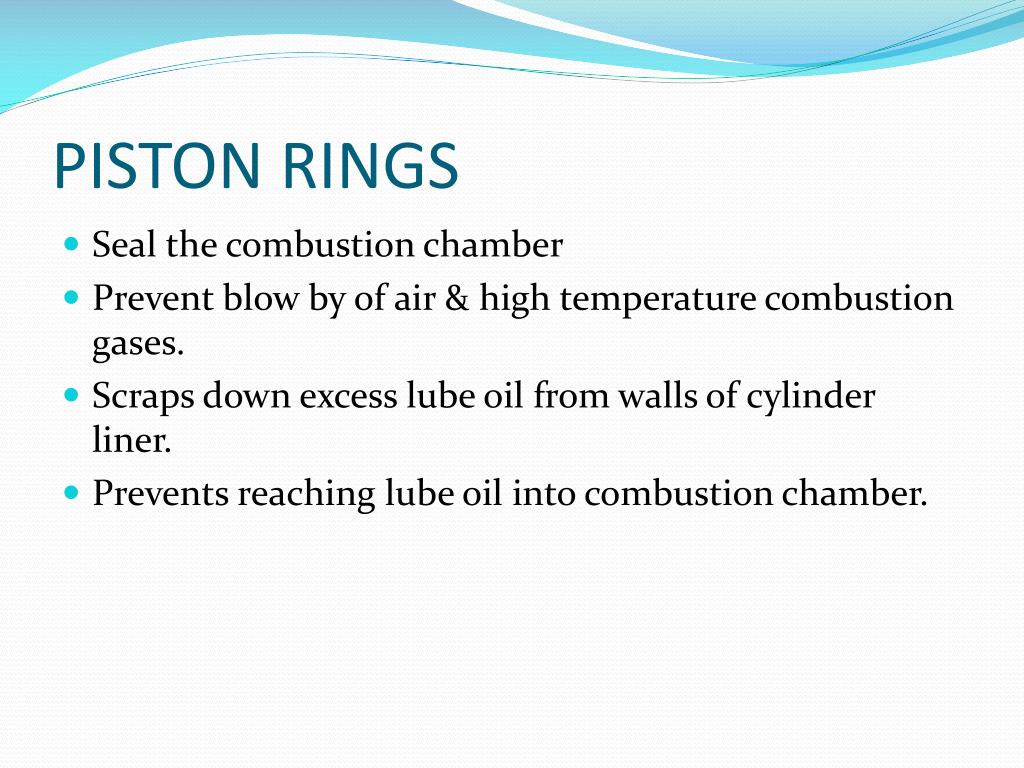 PISTON RINGS

- Seal the combustion chamber
- Prevent blow by of air & high temperature combustion gases.
- Scraps down excess lube oil from walls of cylinder liner.
- Prevents reaching lube oil into combustion chamber.